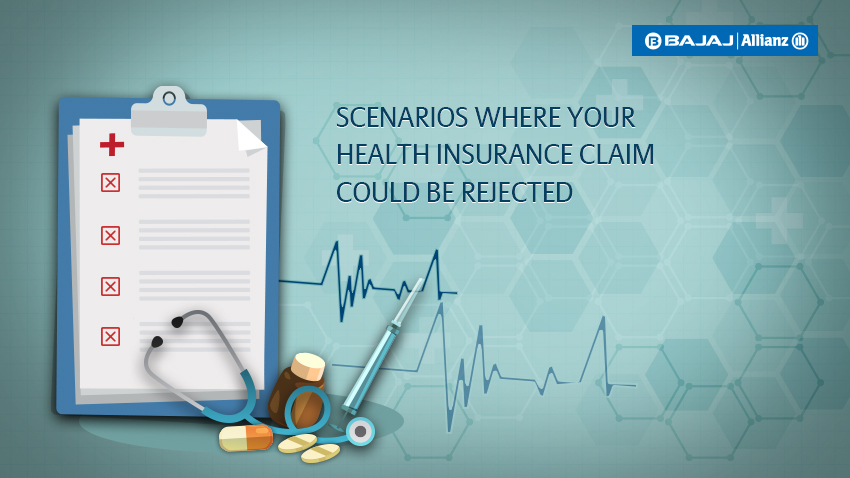 BAJAJ | Allianz

SCENARIOS WHERE YOUR HEALTH INSURANCE CLAIM COULD BE REJECTED